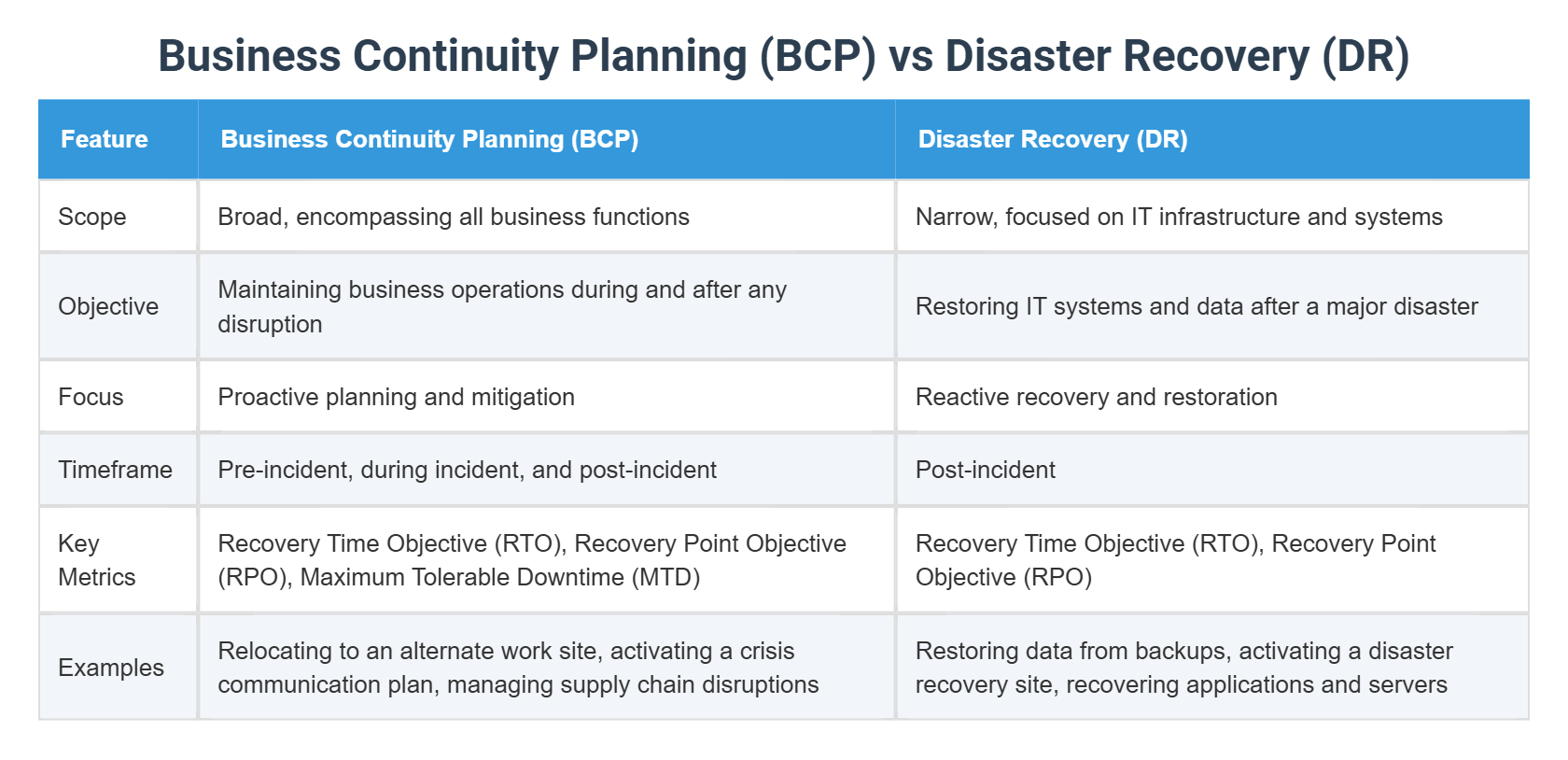 Business Continuity Planning (BCP) vs Disaster Recovery (DR)

| Feature | Business Continuity Planning (BCP) | Disaster Recovery (DR) |
|---|---|---|
| Scope | Broad, encompassing all business functions | Narrow, focused on IT infrastructure and systems |
| Objective | Maintaining business operations during and after any disruption | Restoring IT systems and data after a major disaster |
| Focus | Proactive planning and mitigation | Reactive recovery and restoration |
| Timeframe | Pre-incident, during incident, and post-incident | Post-incident |
| Key Metrics | Recovery Time Objective (RTO), Recovery Point Objective (RPO), Maximum Tolerable Downtime (MTD) | Recovery Time Objective (RTO), Recovery Point Objective (RPO) |
| Examples | Relocating to an alternate work site, activating a crisis communication plan, managing supply chain disruptions | Restoring data from backups, activating a disaster recovery site, recovering applications and servers |